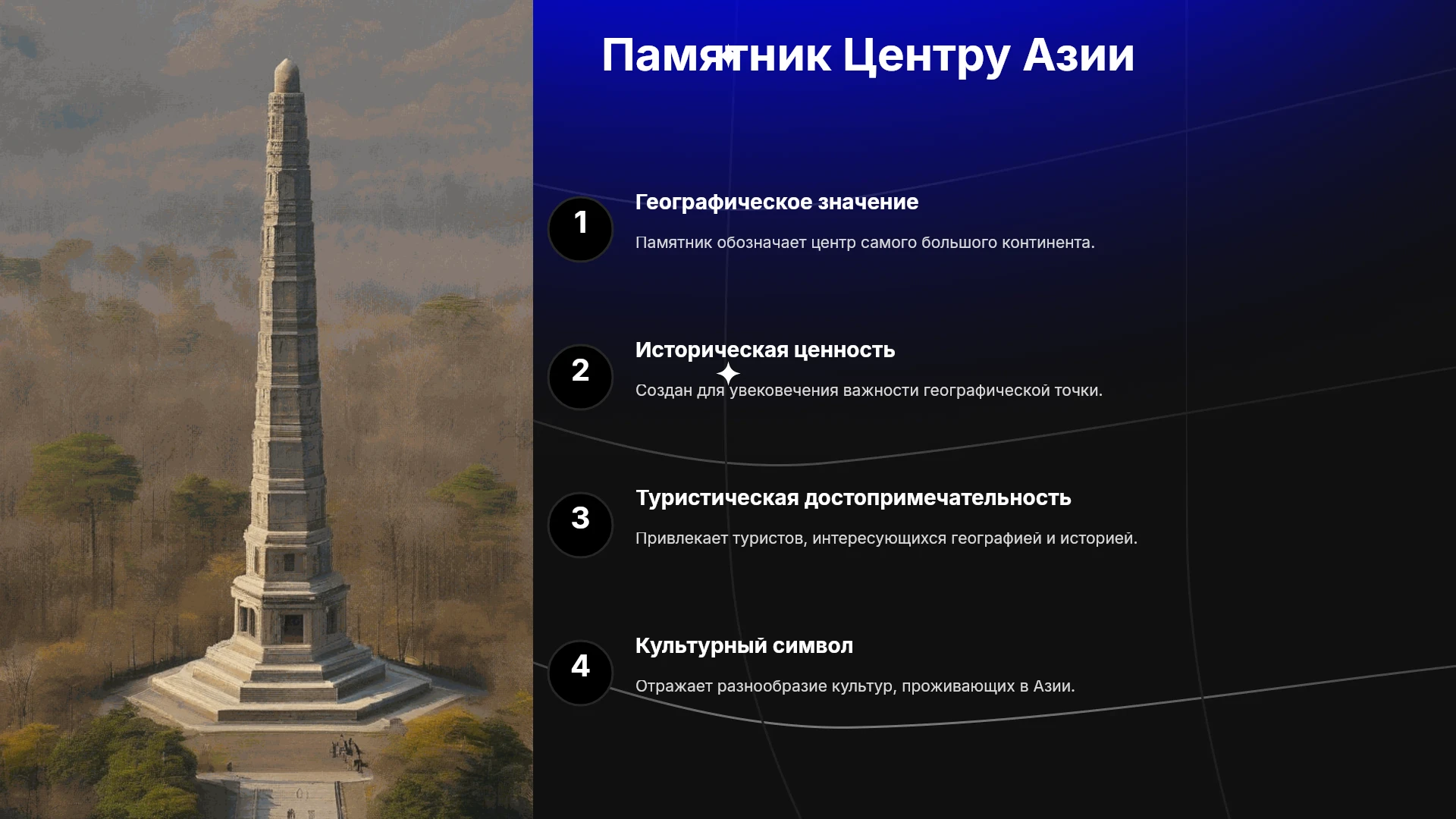 Памятник Центру Азии

1

Географическое значение

Памятник обозначает центр самого большого континента.

2

Историческая ценность

Создан для увековечения важности географической точки.

3

Туристическая достопримечательность

Привлекает туристов, интересующихся географией и историей.

4

Культурный символ

Отражает разнообразие культур, проживающих в Азии.